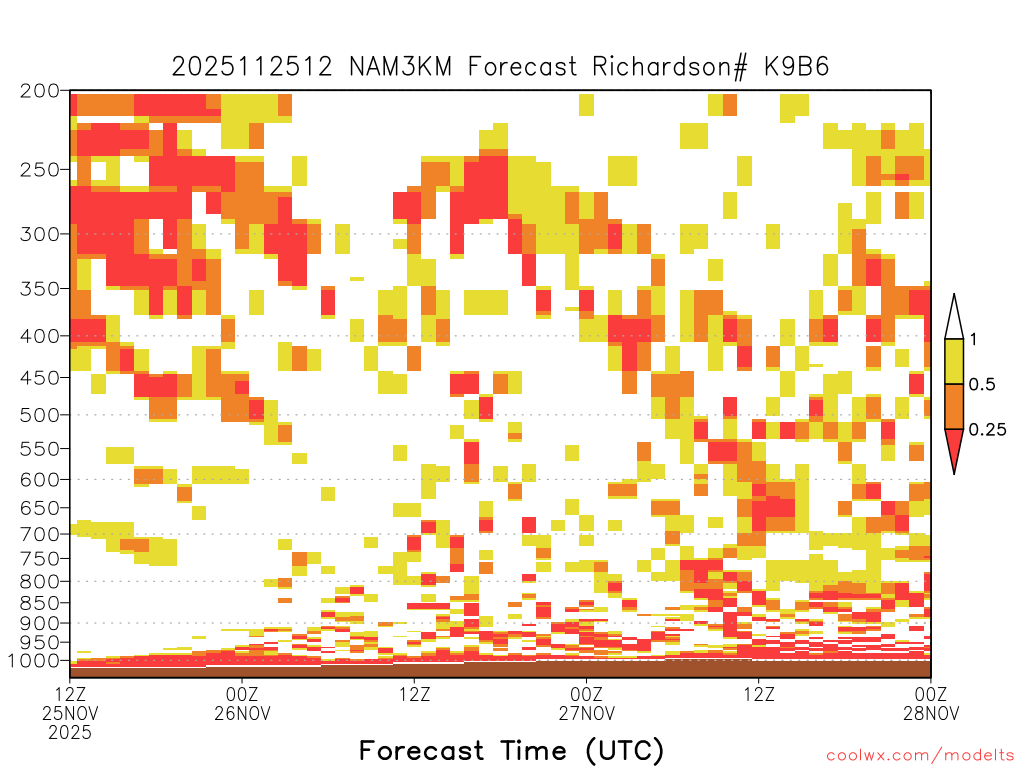 2025112512 NAM3KM Forecast Richardson# K9B6

200
250
300
350
400
450
500
550
600
650
700
750
800
850
900
950
1000

1
0.5
0.25

12Z 25NOV 2025
00Z 26NOV
12Z
00Z 27NOV
12Z
00Z 28NOV

Forecast Time (UTC)

coolwx.com/modelts